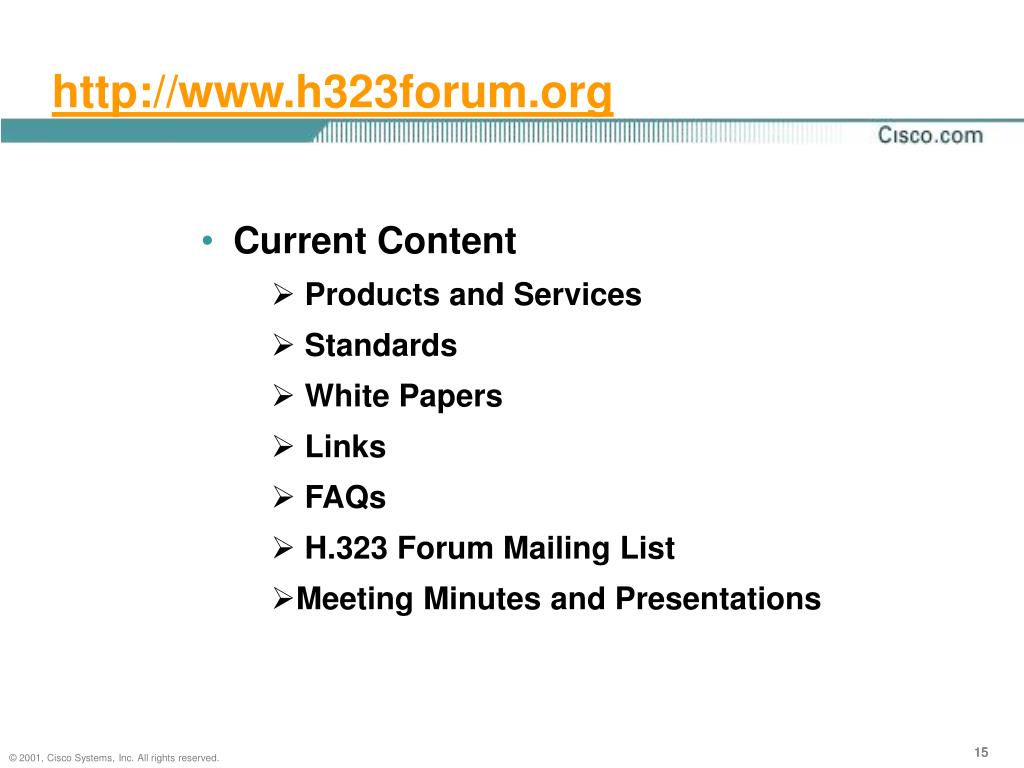 http://www.h323forum.org

Cisco.com

• Current Content
➢ Products and Services
➢ Standards
➢ White Papers
➢ Links
➢ FAQs
➢ H.323 Forum Mailing List
➢Meeting Minutes and Presentations

© 2001, Cisco Systems, Inc. All rights reserved.

15